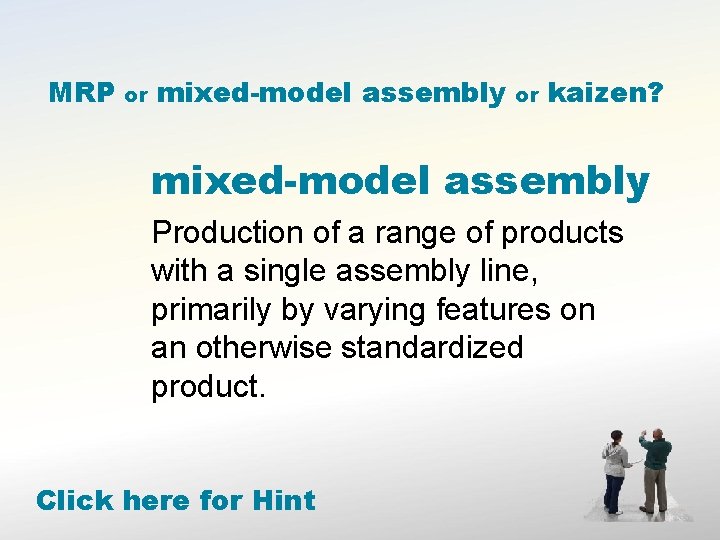 MRP or mixed-model assembly or kaizen?

mixed-model assembly

Production of a range of products with a single assembly line, primarily by varying features on an otherwise standardized product.

Click here for Hint